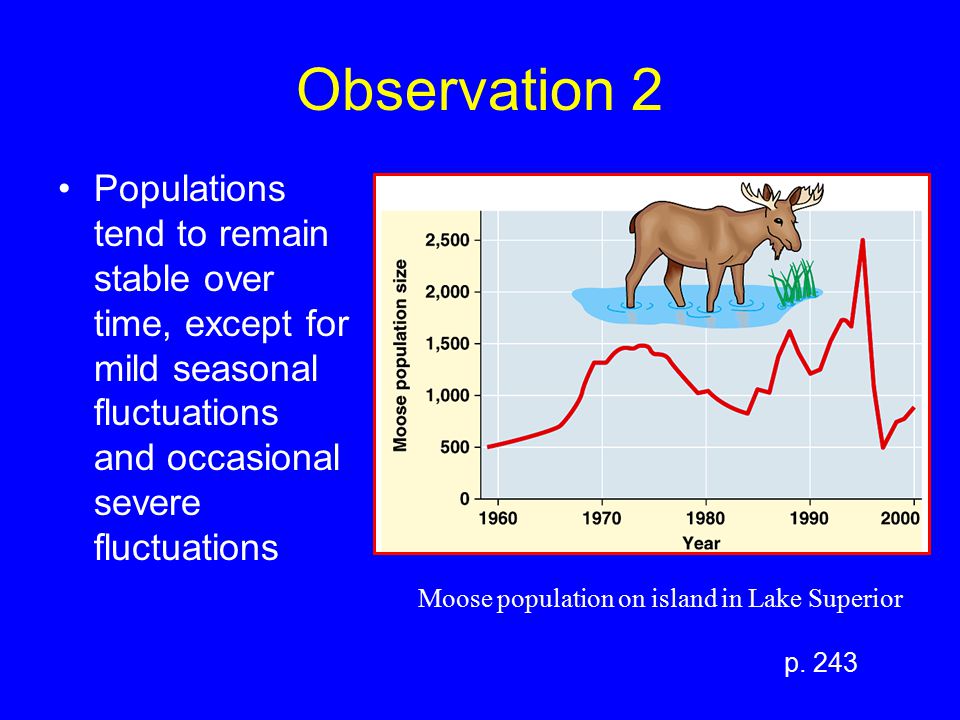 Observation 2

• Populations tend to remain stable over time, except for mild seasonal fluctuations and occasional severe fluctuations

Moose population size

2,500
2,000
1,500
1,000
500
0

1960 1970 1980 1990 2000

Year

Moose population on island in Lake Superior

p. 243